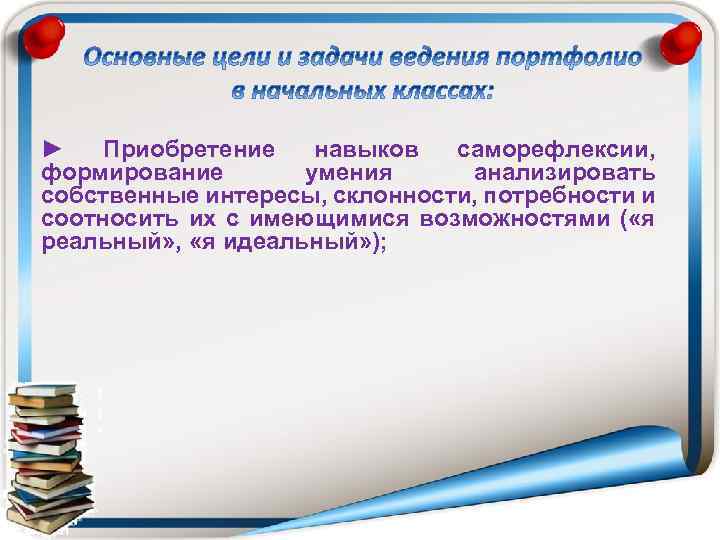 Основные цели и задачи ведения портфолио в начальных классах:

► Приобретение навыков саморефлексии, формирование умения анализировать собственные интересы, склонности, потребности и соотносить их с имеющимися возможностями («я реальный», «я идеальный»);